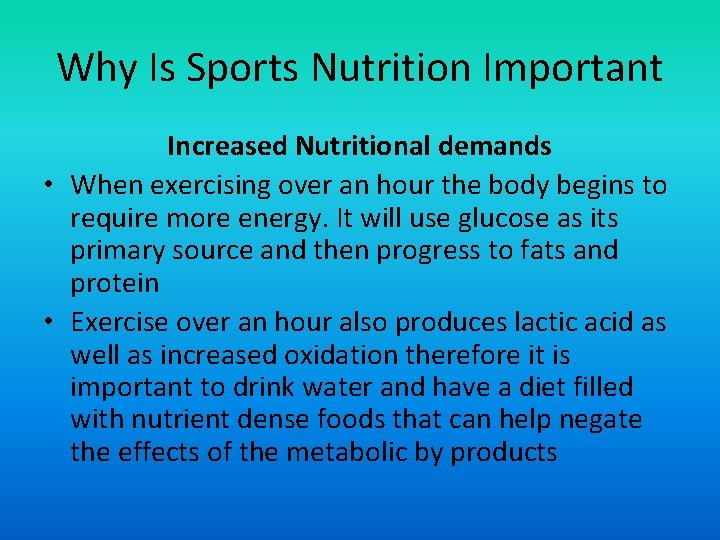 Why Is Sports Nutrition Important

Increased Nutritional demands

• When exercising over an hour the body begins to require more energy. It will use glucose as its primary source and then progress to fats and protein

• Exercise over an hour also produces lactic acid as well as increased oxidation therefore it is important to drink water and have a diet filled with nutrient dense foods that can help negate the effects of the metabolic by products